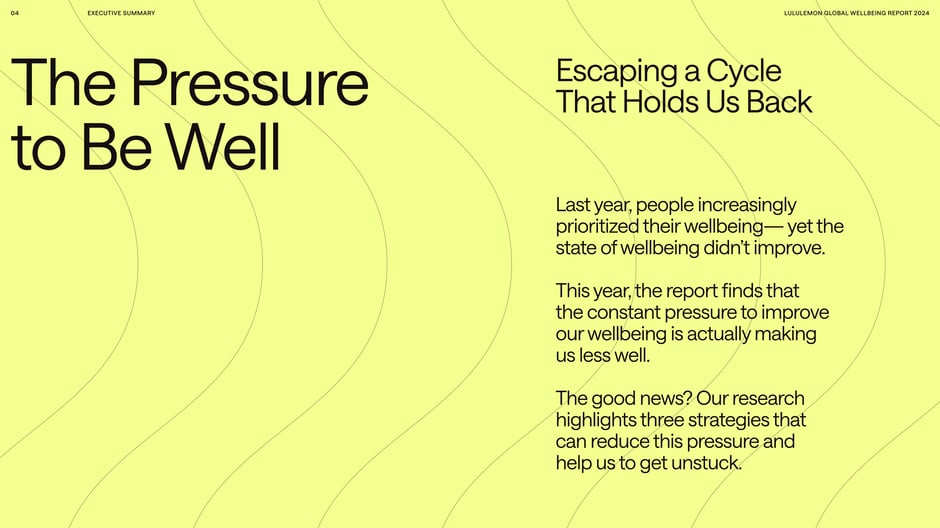 04 EXECUTIVE SUMMARY

LULULEMON GLOBAL WELLBEING REPORT 2024

The Pressure to Be Well

Escaping a Cycle That Holds Us Back

Last year, people increasingly prioritized their wellbeing— yet the state of wellbeing didn't improve.

This year, the report finds that the constant pressure to improve our wellbeing is actually making us less well.

The good news? Our research highlights three strategies that can reduce this pressure and help us to get unstuck.